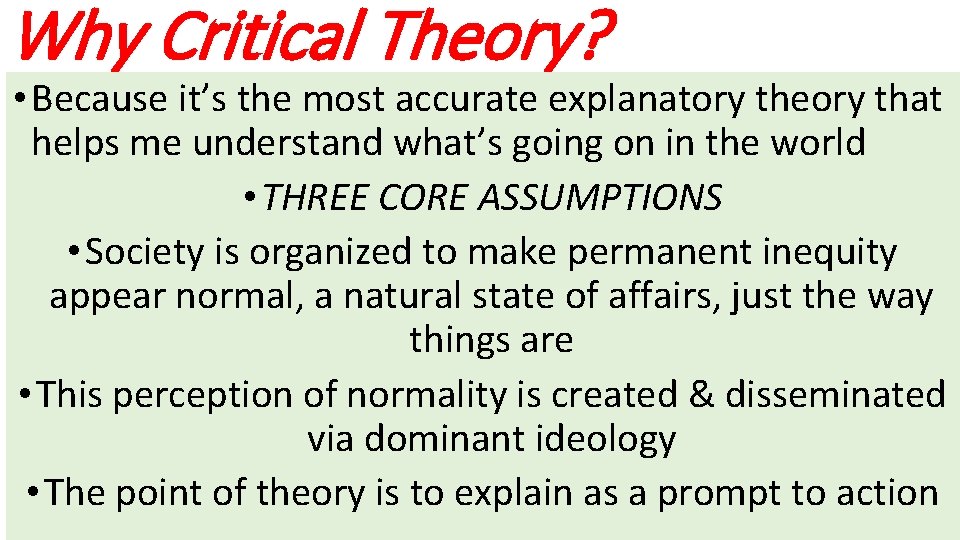 Why Critical Theory?

• Because it's the most accurate explanatory theory that helps me understand what's going on in the world

• THREE CORE ASSUMPTIONS

• Society is organized to make permanent inequity appear normal, a natural state of affairs, just the way things are

• This perception of normality is created & disseminated via dominant ideology

• The point of theory is to explain as a prompt to action